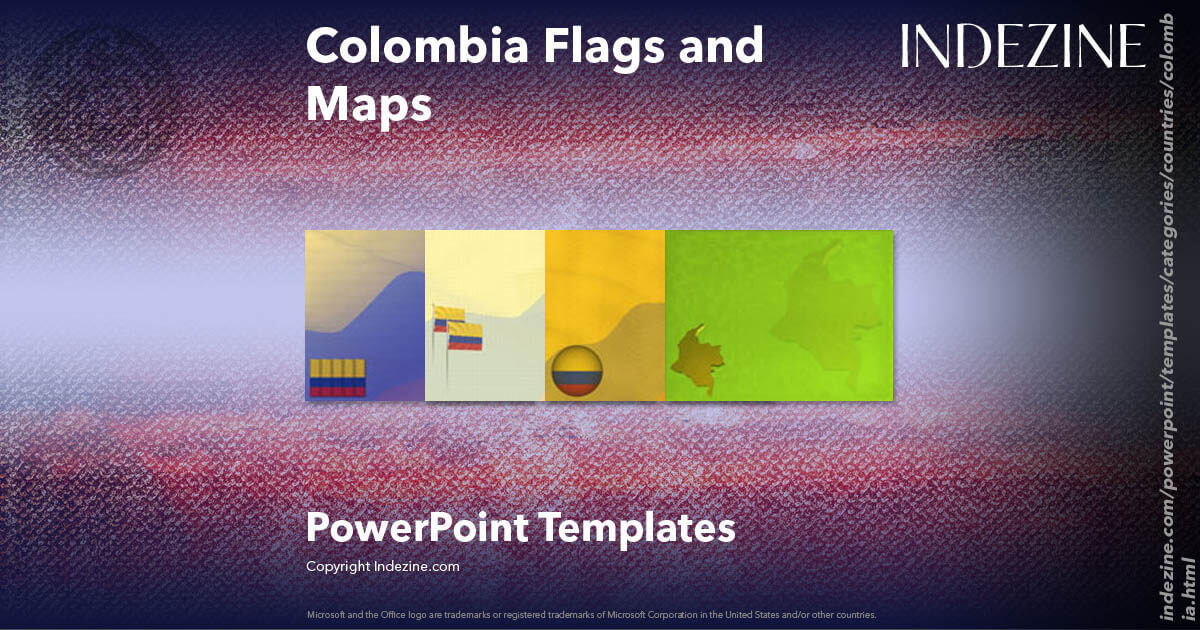 Colombia Flags and Maps

INDEZINE

PowerPoint Templates

Copyright Indezine.com

Microsoft and the Office logo are trademarks or registered trademarks of Microsoft Corporation in the United States and/or other countries.

indezine.com/powerpoint/templates/categories/countries/colombia.html